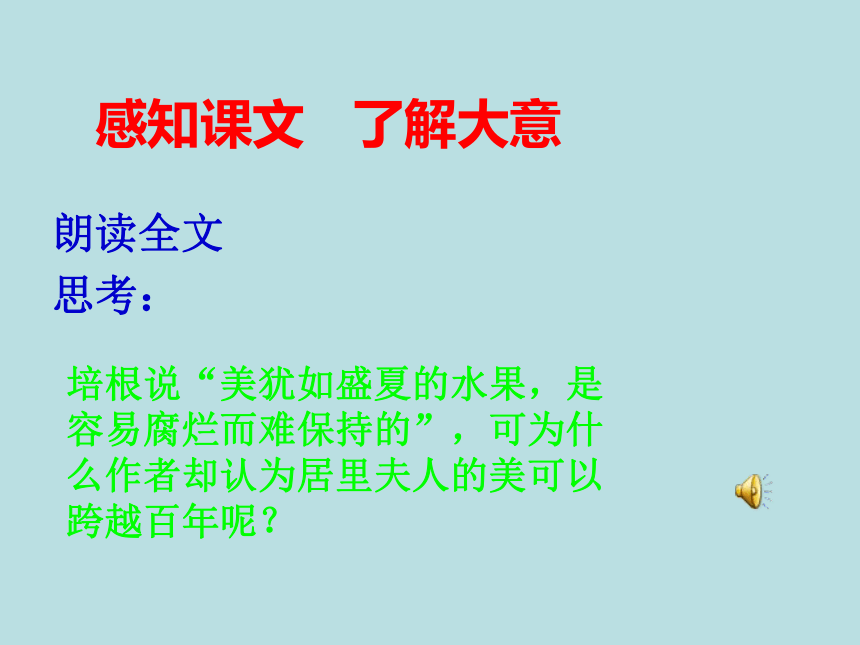 感知课文　了解大意

朗读全文
思考：

培根说“美犹如盛夏的水果，是容易腐烂而难保持的”，可为什么作者却认为居里夫人的美可以跨越百年呢？